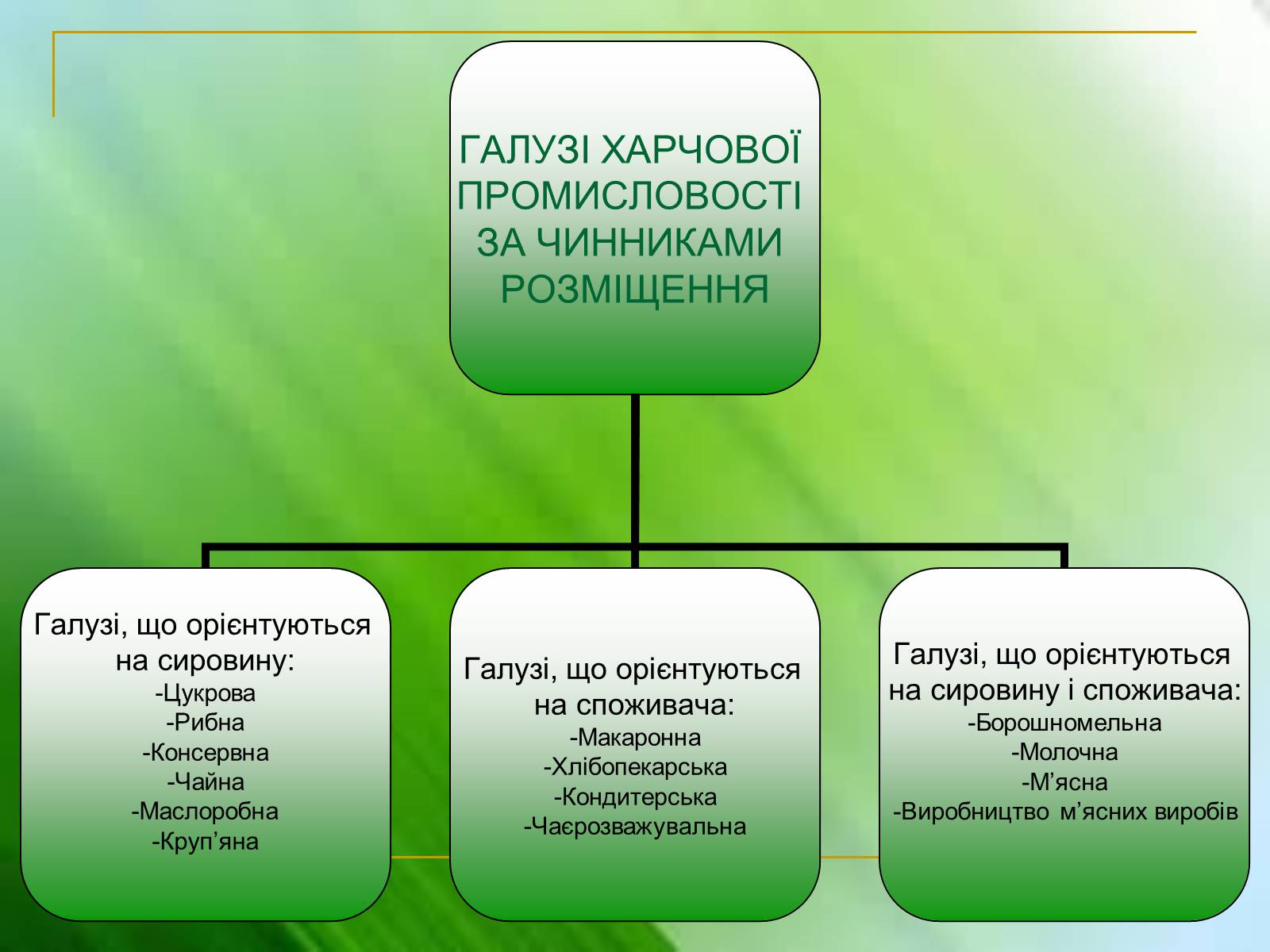 ГАЛУЗІ ХАРЧОВОЇ ПРОМИСЛОВОСТІ ЗА ЧИННИКАМИ РОЗМІЩЕННЯ

Галузі, що орієнтуються на сировину:
-Цукрова
-Рибна
-Консервна
-Чайна
-Маслоробна
-Круп’яна

Галузі, що орієнтуються на споживача:
-Макаронна
-Хлібопекарська
-Кондитерська
-Чаєрозважувальна

Галузі, що орієнтуються на сировину і споживача:
-Борошномельна
-Молочна
-М’ясна
-Виробництво м’ясних виробів